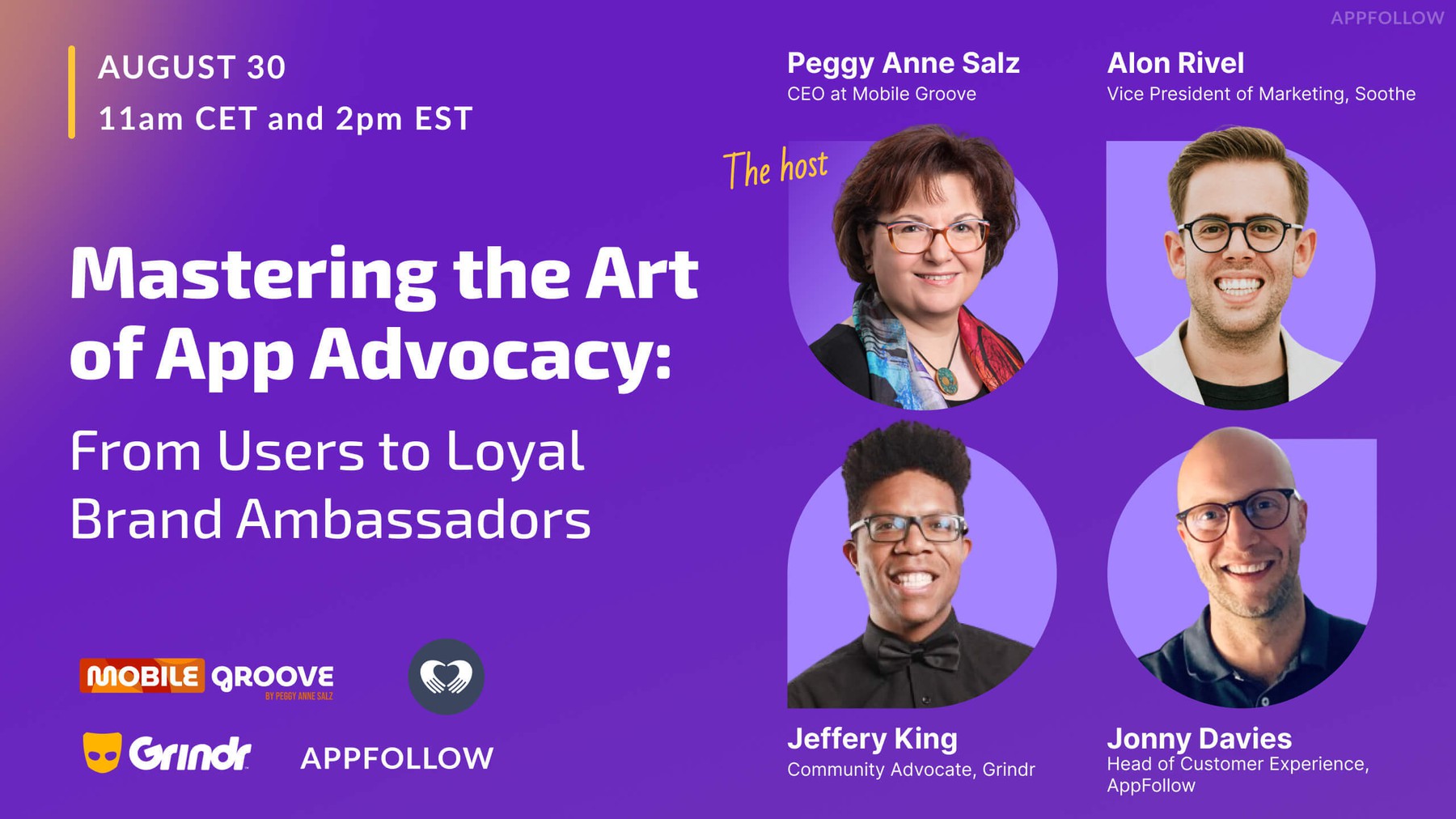 APPFOLLOW

AUGUST 30
11am CET and 2pm EST

Mastering the Art of App Advocacy:

From Users to Loyal Brand Ambassadors

MOBILE GROOVE BY PEGGY ANNE SALZ

Grindr

APPFOLLOW

Peggy Anne Salz
CEO at Mobile Groove

The host

Alon Rivel
Vice President of Marketing, Soothe

Jeffery King
Community Advocate, Grindr

Jonny Davies
Head of Customer Experience, AppFollow